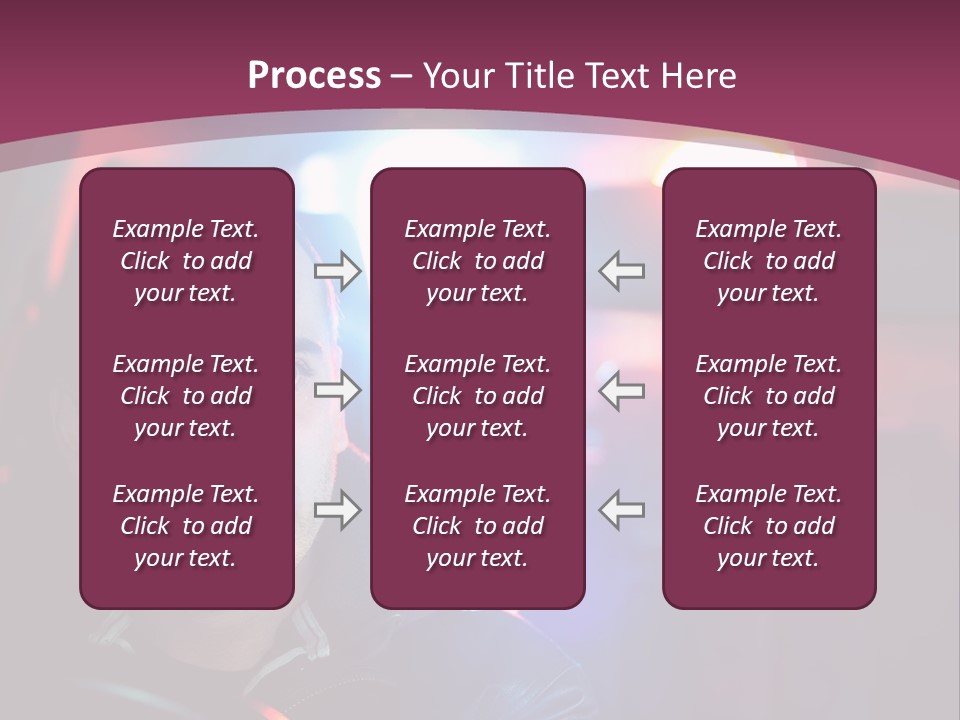 Process – Your Title Text Here

Example Text. Click to add your text.

Example Text. Click to add your text.

Example Text. Click to add your text.

Example Text. Click to add your text.

Example Text. Click to add your text.

Example Text. Click to add your text.

Example Text. Click to add your text.

Example Text. Click to add your text.

Example Text. Click to add your text.